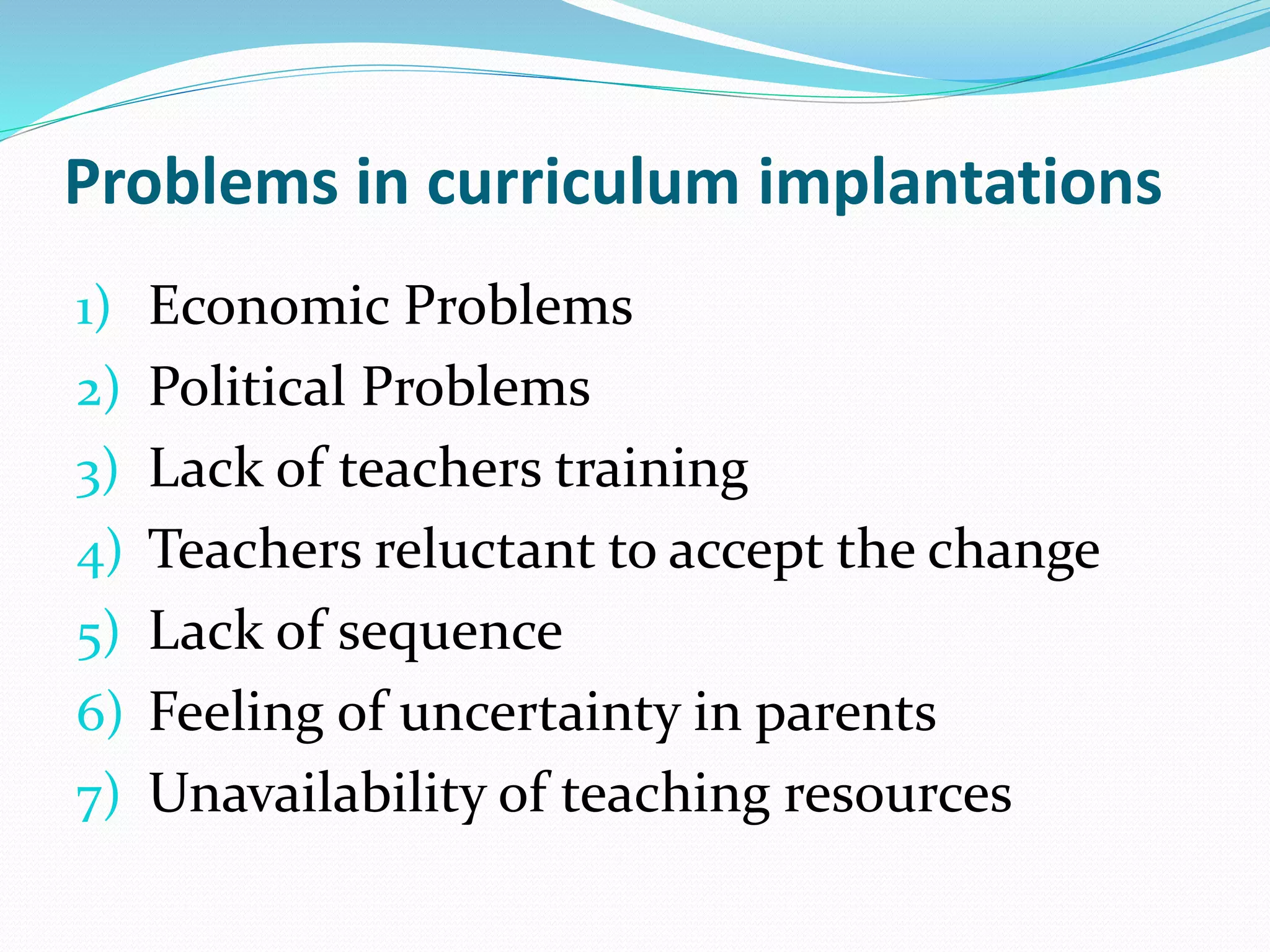 Problems in curriculum implantations

1) Economic Problems
2) Political Problems
3) Lack of teachers training
4) Teachers reluctant to accept the change
5) Lack of sequence
6) Feeling of uncertainty in parents
7) Unavailability of teaching resources